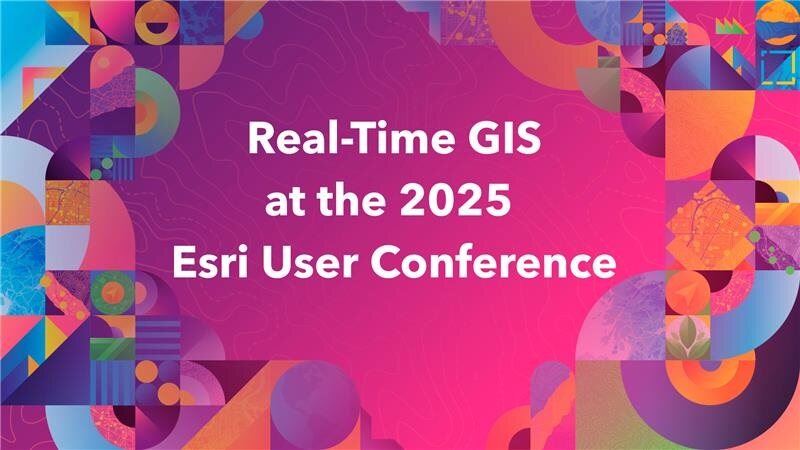 Real-Time GIS
at the 2025
Esri User Conference